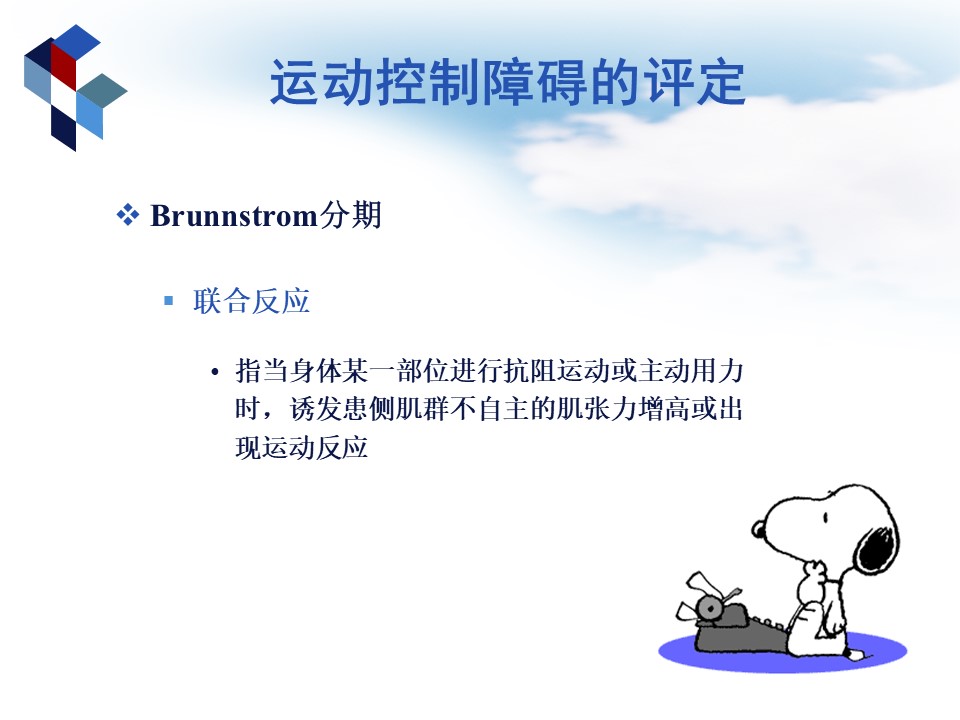 运动控制障碍的评定

❖ Brunnstrom分期

▪ 联合反应

• 指当身体某一部位进行抗阻运动或主动用力时，诱发患侧肌群不自主的肌张力增高或出现运动反应